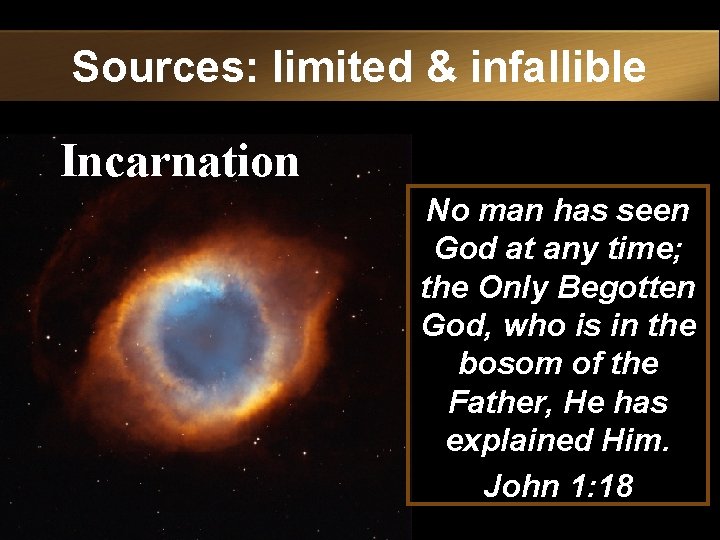 Sources: limited & infallible

Incarnation

No man has seen God at any time; the Only Begotten God, who is in the bosom of the Father, He has explained Him.

John 1:18